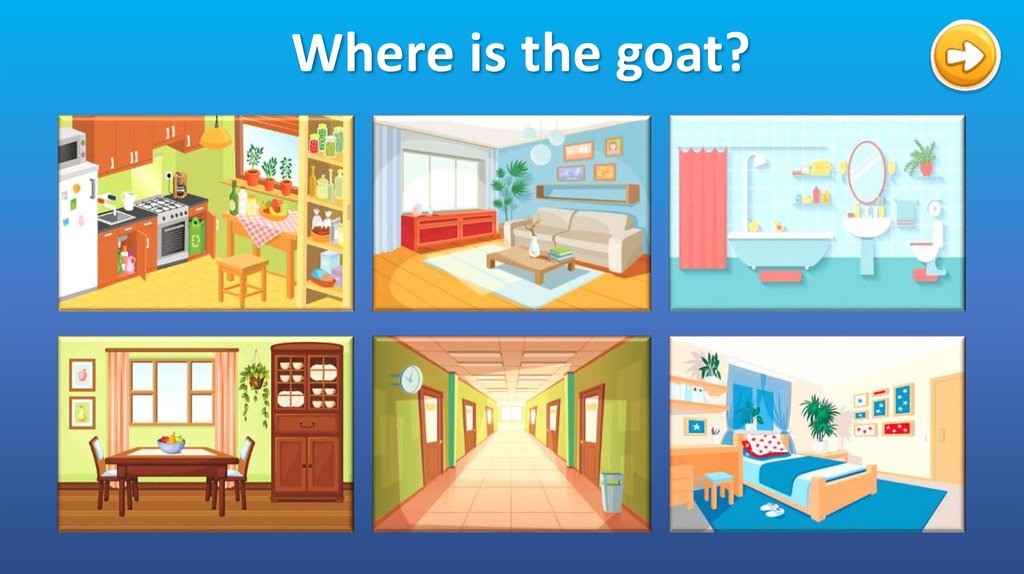 Where is the goat?